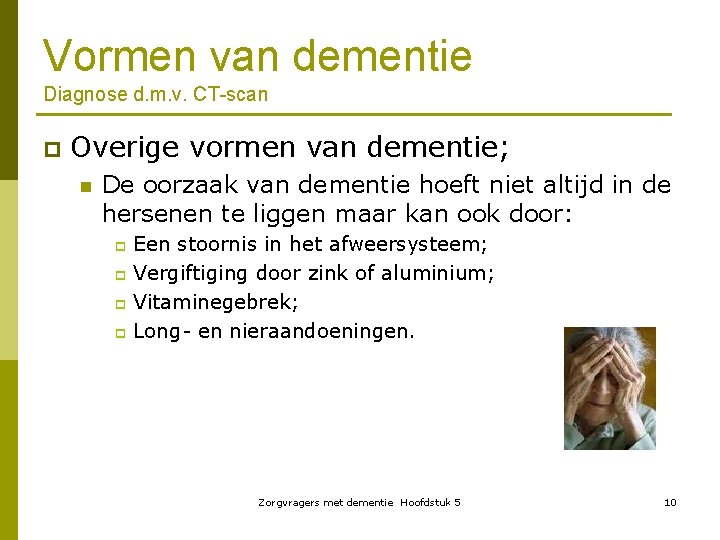 Vormen van dementie
Diagnose d.m.v. CT-scan

Overige vormen van dementie;

De oorzaak van dementie hoeft niet altijd in de hersenen te liggen maar kan ook door:

Een stoornis in het afweersysteem;

Vergiftiging door zink of aluminium;

Vitaminegebrek;

Long- en nieraandoeningen.

Zorgvragers met dementie Hoofdstuk 5

10